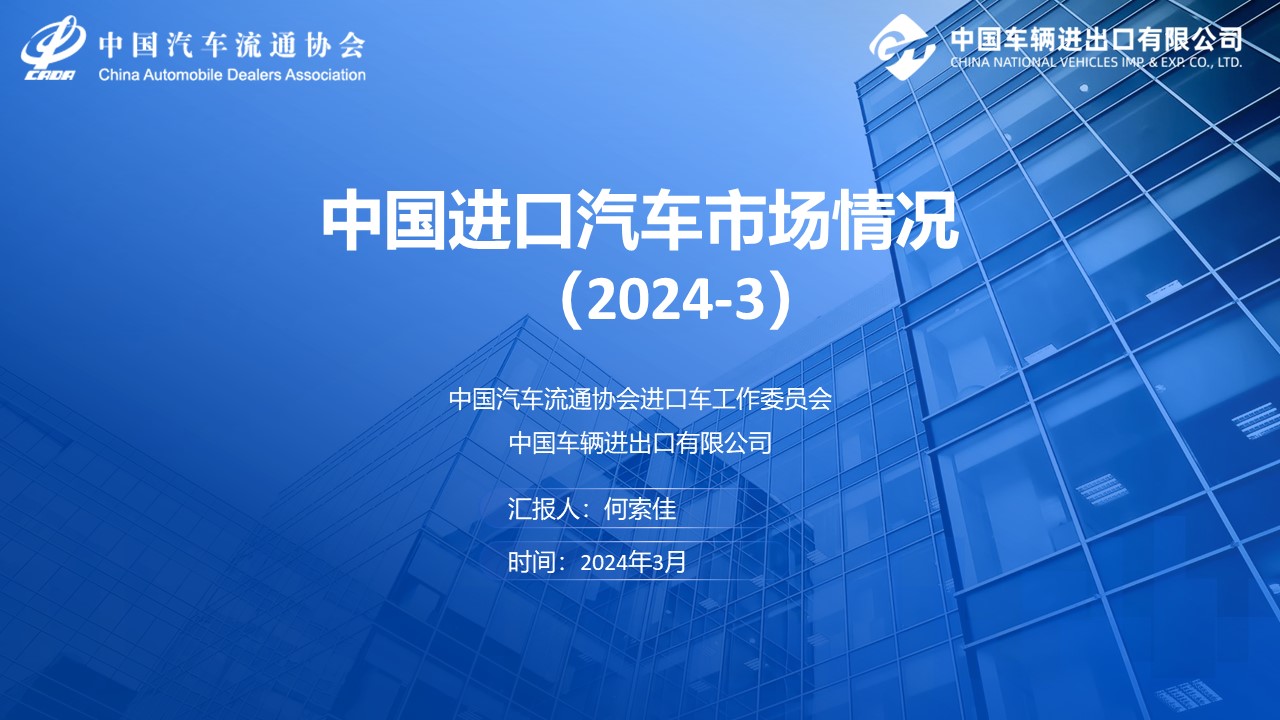 CADA 中国汽车流通协会
China Automobile Dealers Association

中国车辆进出口有限公司
CHINA NATIONAL VEHICLES IMP. & EXP. CO., LTD.

中国进口汽车市场情况
（2024-3）

中国汽车流通协会进口车工作委员会
中国车辆进出口有限公司

汇报人：何索佳

时间：2024年3月